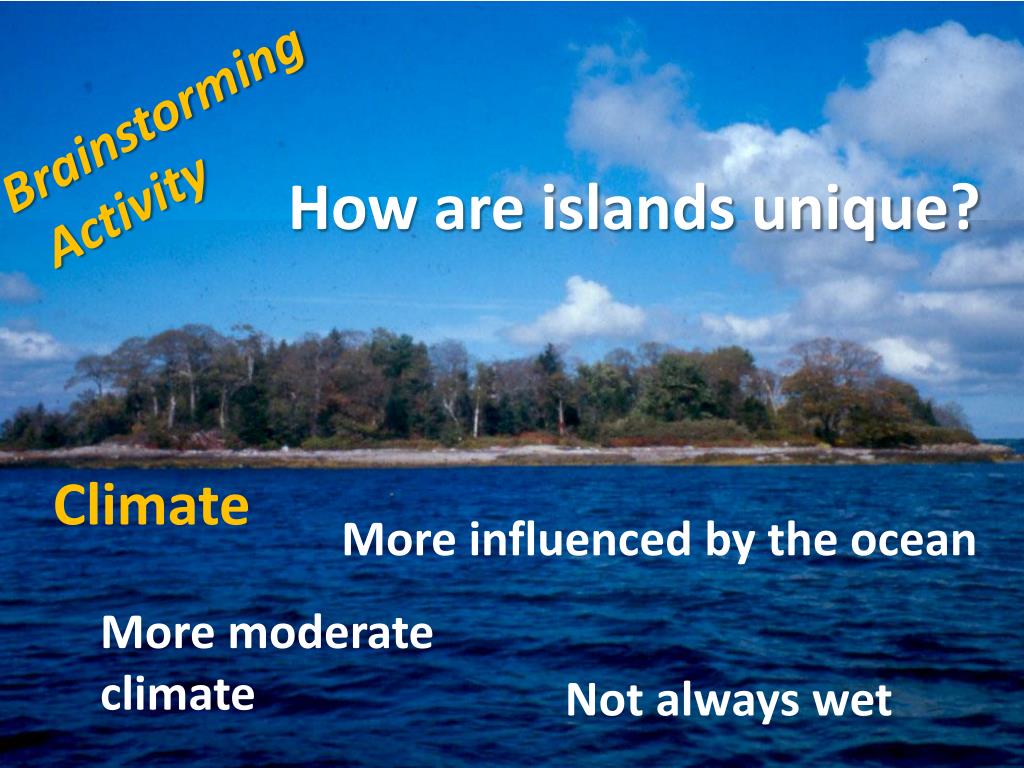 Brainstorming Activity

How are islands unique?

Climate

More influenced by the ocean

More moderate climate

Not always wet